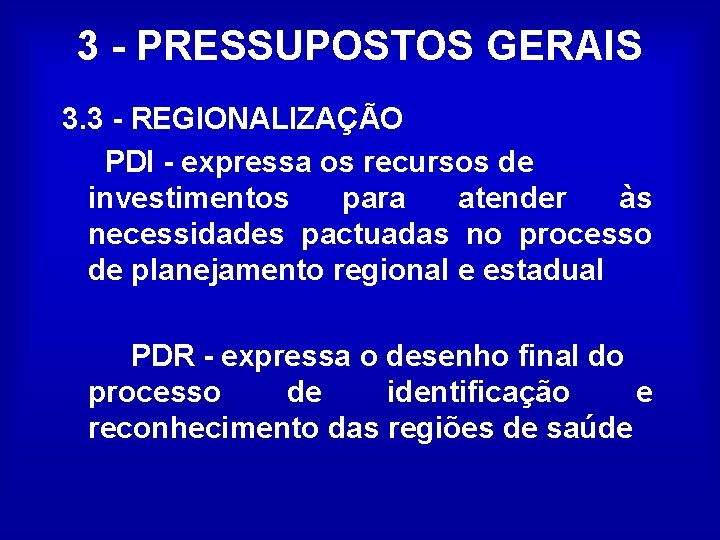 3 - PRESSUPOSTOS GERAIS

3.3 - REGIONALIZAÇÃO

PDI - expressa os recursos de investimentos para atender às necessidades pactuadas no processo de planejamento regional e estadual

PDR - expressa o desenho final do processo de identificação e reconhecimento das regiões de saúde